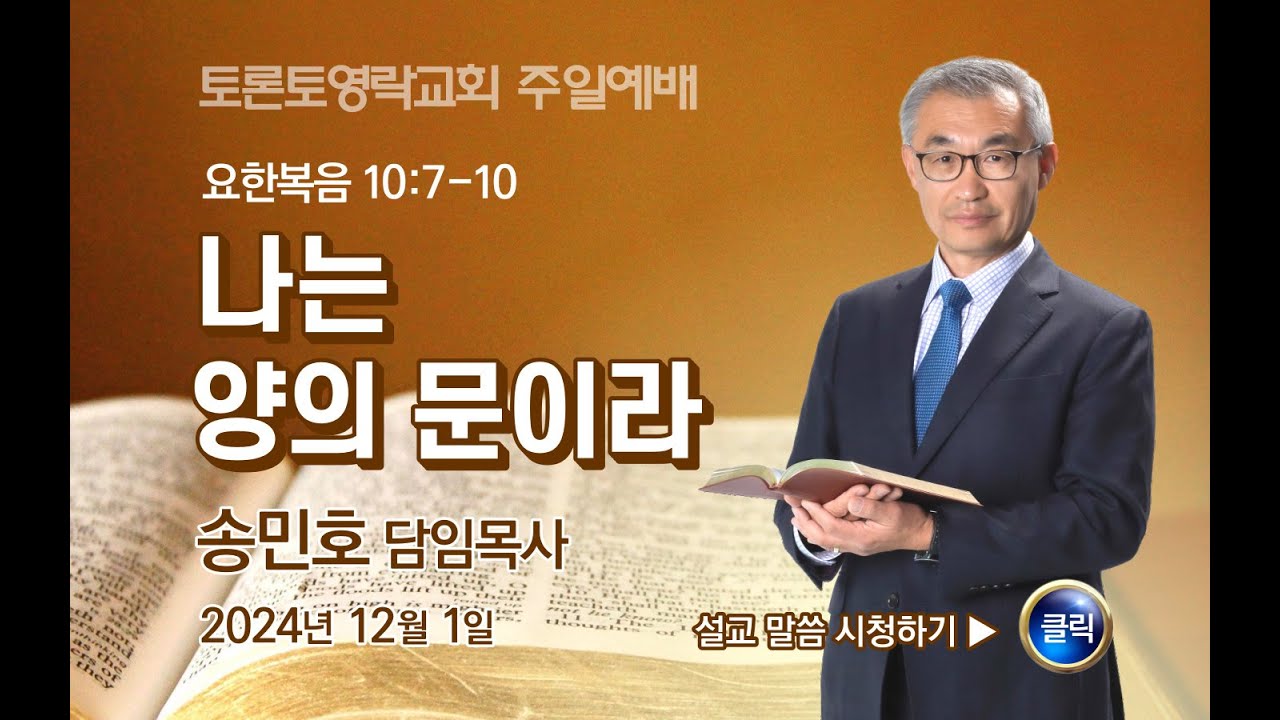 토론토영락교회 주일예배

요한복음 10:7-10

나는
양의 문이라

송민호 담임목사

2024년 12월 1일

설교 말씀 시청하기 ▶ 클릭